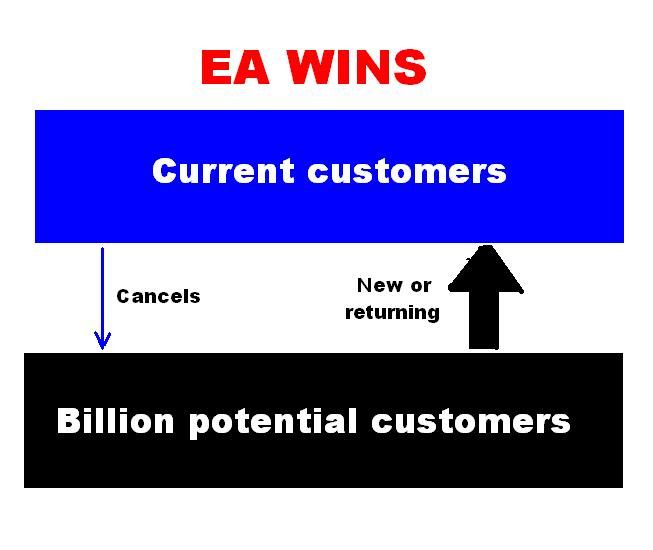 EA WINS

Current customers

Cancels

New or returning

Billion potential customers